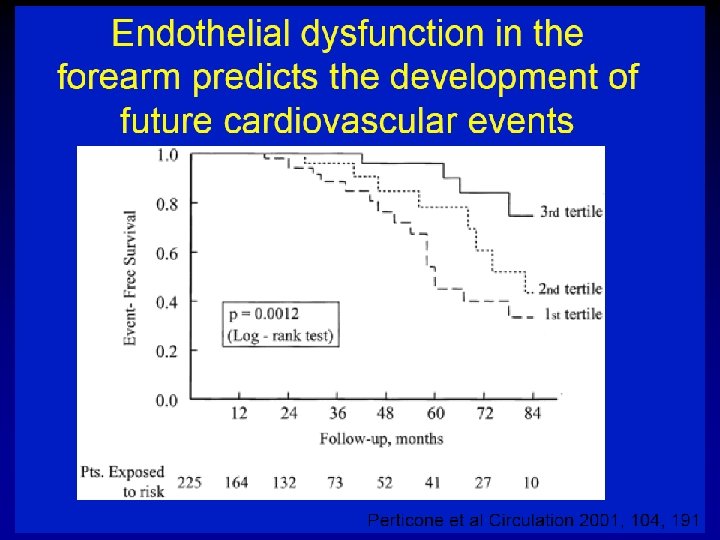 Endothelial dysfunction in the forearm predicts the development of future cardiovascular events

Event- Free Survival

1.0
0.8
0.6
0.4
0.2
0.0

3rd tertile
2nd tertile
1st tertile

p = 0.0012
(Log - rank test)

12 24 36 48 60 72 84

Follow-up, months

Pts. Exposed to risk 225 164 132 73 52 41 27 10

Perticone et al Circulation 2001, 104, 191